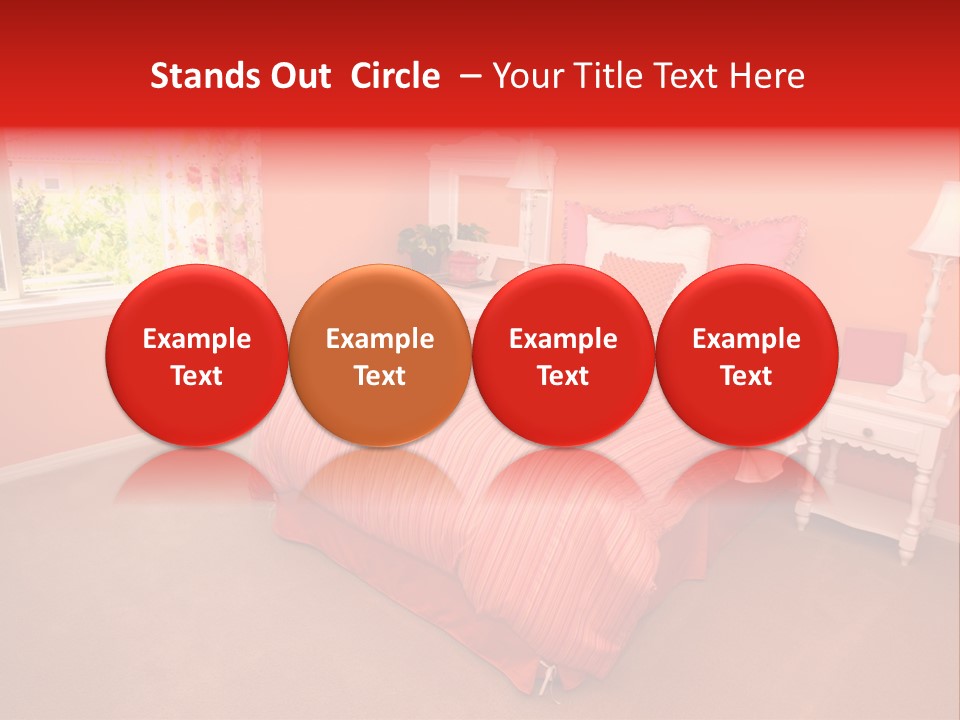 Stands Out Circle – Your Title Text Here

Example Text

Example Text

Example Text

Example Text